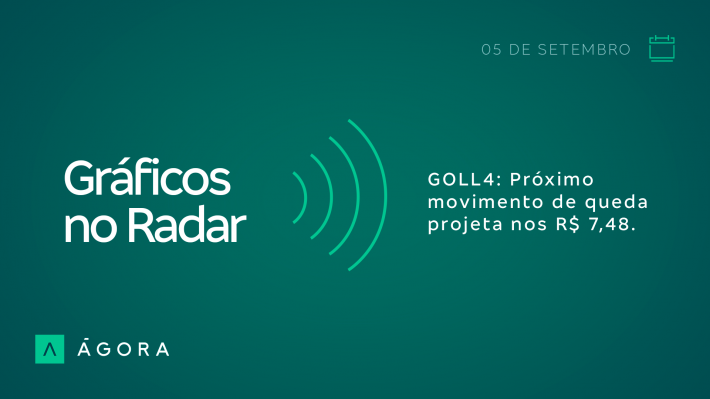 05 DE SETEMBRO

Gráficos no Radar

GOLL4: Próximo movimento de queda projeta nos R$ 7,48.

ÁGORA